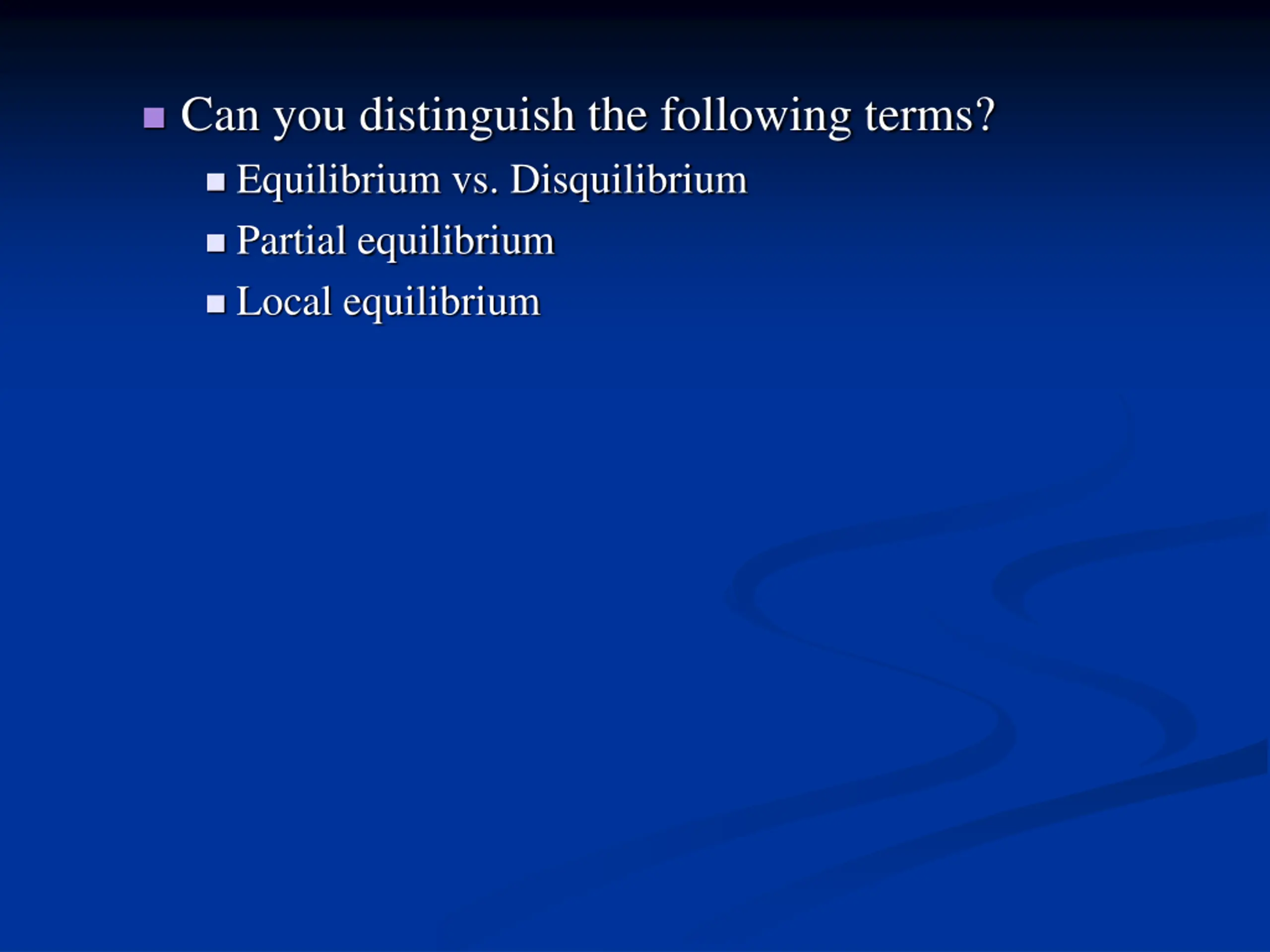 Can you distinguish the following terms?

Equilibrium vs. Disquilibrium

Partial equilibrium

Local equilibrium